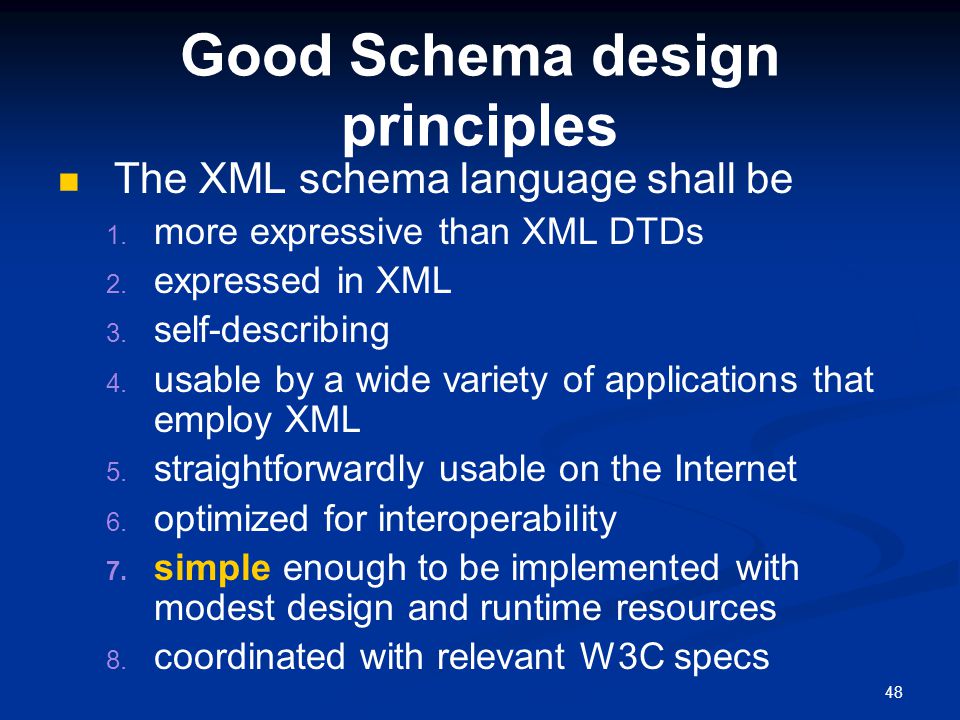 Good Schema design principles

The XML schema language shall be

1. more expressive than XML DTDs
2. expressed in XML
3. self-describing
4. usable by a wide variety of applications that employ XML
5. straightforwardly usable on the Internet
6. optimized for interoperability
7. simple enough to be implemented with modest design and runtime resources
8. coordinated with relevant W3C specs

48